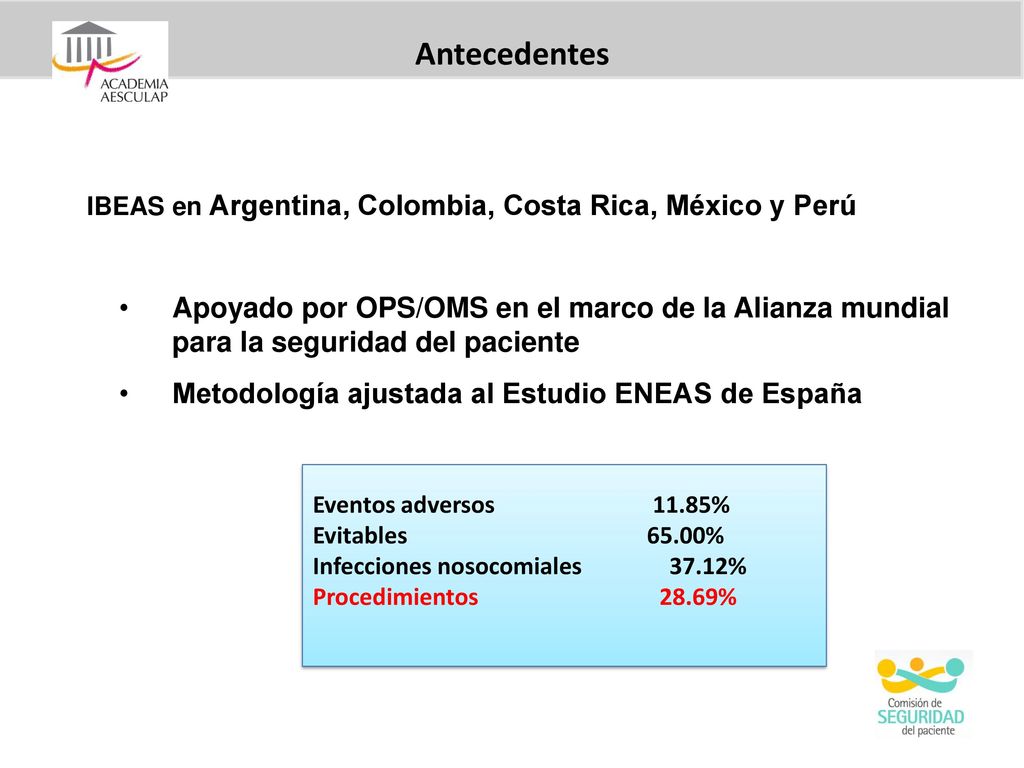 ACADEMIA AESCULAP

Antecedentes

IBEAS en Argentina, Colombia, Costa Rica, México y Perú

• Apoyado por OPS/OMS en el marco de la Alianza mundial para la seguridad del paciente
• Metodología ajustada al Estudio ENEAS de España

Eventos adversos 11.85%
Evitables 65.00%
Infecciones nosocomiales 37.12%
Procedimientos 28.69%

Comisión de SEGURIDAD del paciente